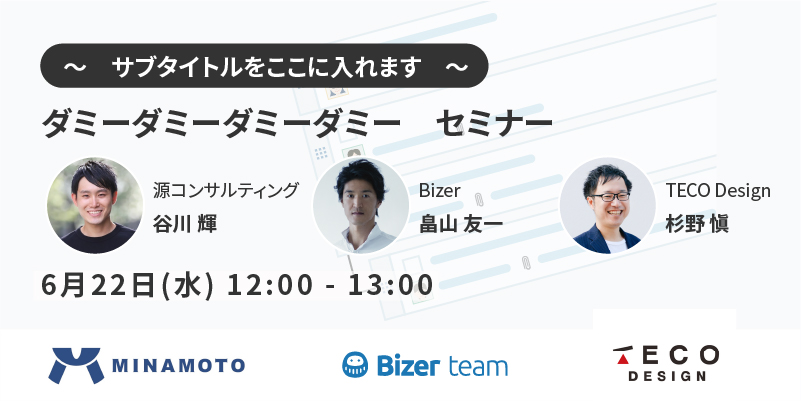 ～　サブタイトルをここに入れます　～

ダミーダミーダミーダミー　セミナー

源コンサルティング
谷川 輝

Bizer
畠山 友一

TECO Design
杉野 慎

6月22日(水) 12:00 - 13:00

MINAMOTO

Bizer team

TECO
DESIGN